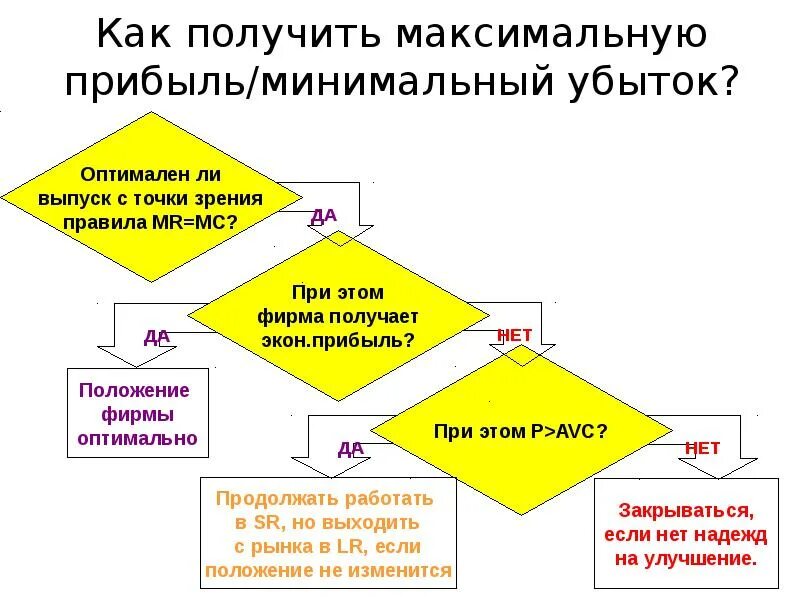 Как получить максимальную прибыль/минимальный убыток?

Оптимален ли выпуск с точки зрения правила MR=MC?

ДА

При этом фирма получает экон.прибыль?

ДА

НЕТ

Положение фирмы оптимально

При этом P>AVC?

ДА

НЕТ

Продолжать работать в SR, но выходить с рынка в LR, если положение не изменится

Закрываться, если нет надежд на улучшение.